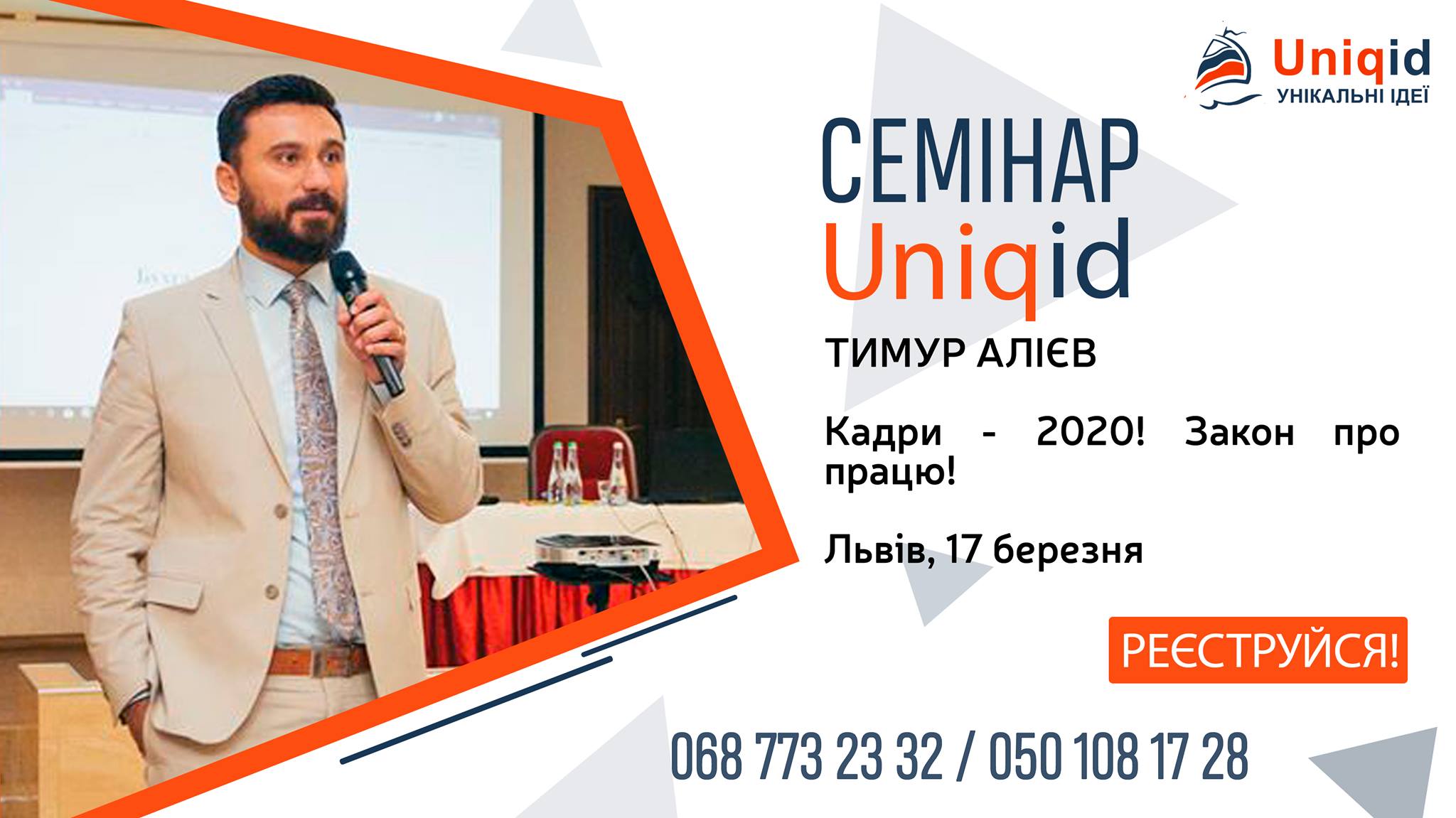 Uniqid
УНІКАЛЬНІ ІДЕЇ

СЕМІНАР
Uniqid

ТИМУР АЛІЄВ

Кадри - 2020! Закон про працю!

Львів, 17 березня

РЕЄСТРУЙСЯ!

068 773 23 32 / 050 108 17 28